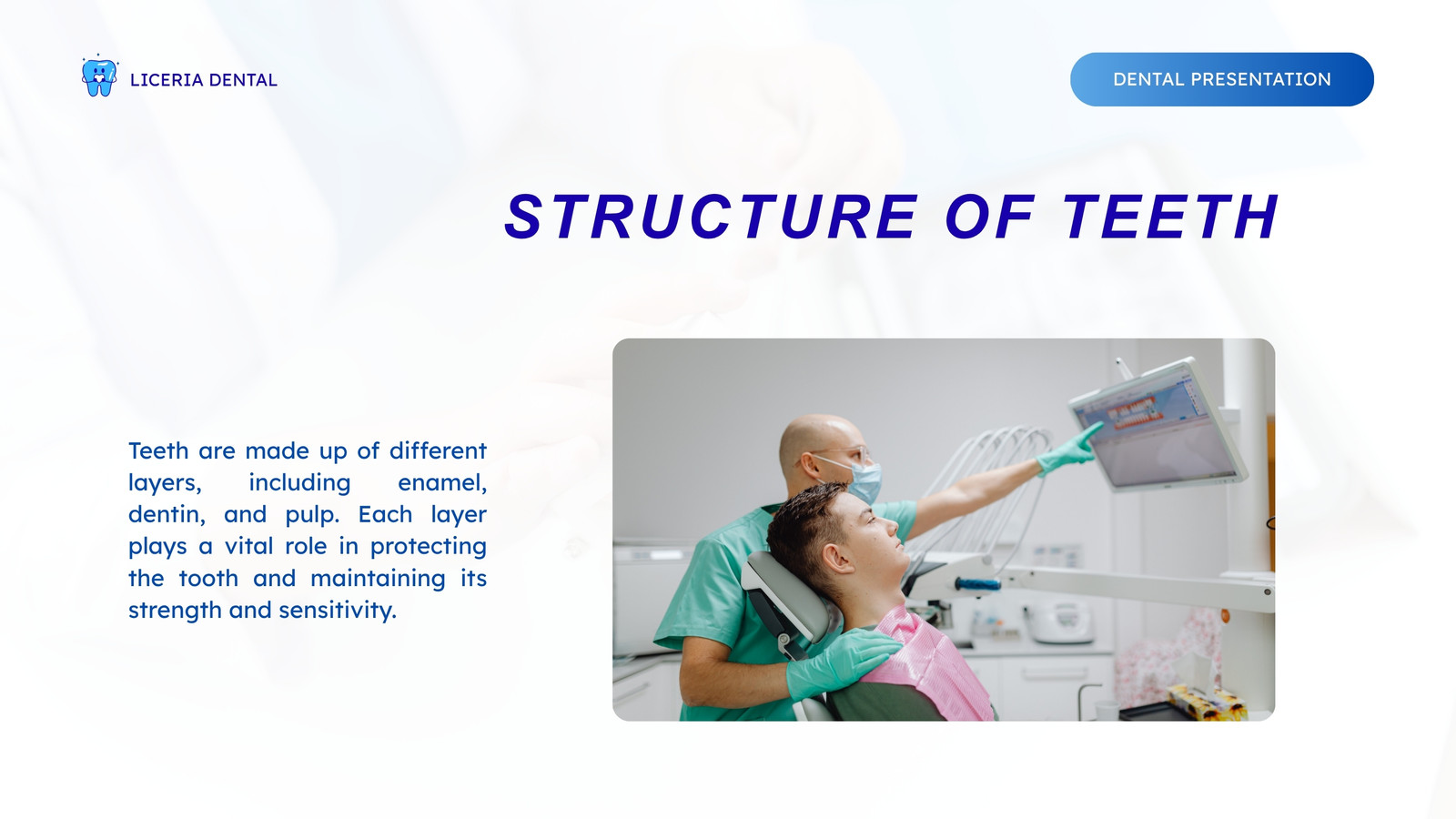 LICERIA DENTAL

DENTAL PRESENTATION

STRUCTURE OF TEETH

Teeth are made up of different layers, including enamel, dentin, and pulp. Each layer plays a vital role in protecting the tooth and maintaining its strength and sensitivity.